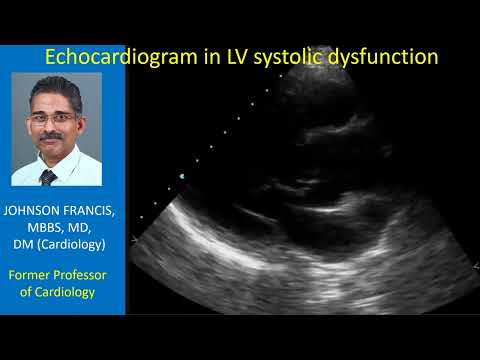 Echocardiogram in LV systolic dysfunction

JOHNSON FRANCIS, MBBS, MD, DM (Cardiology)

Former Professor of Cardiology